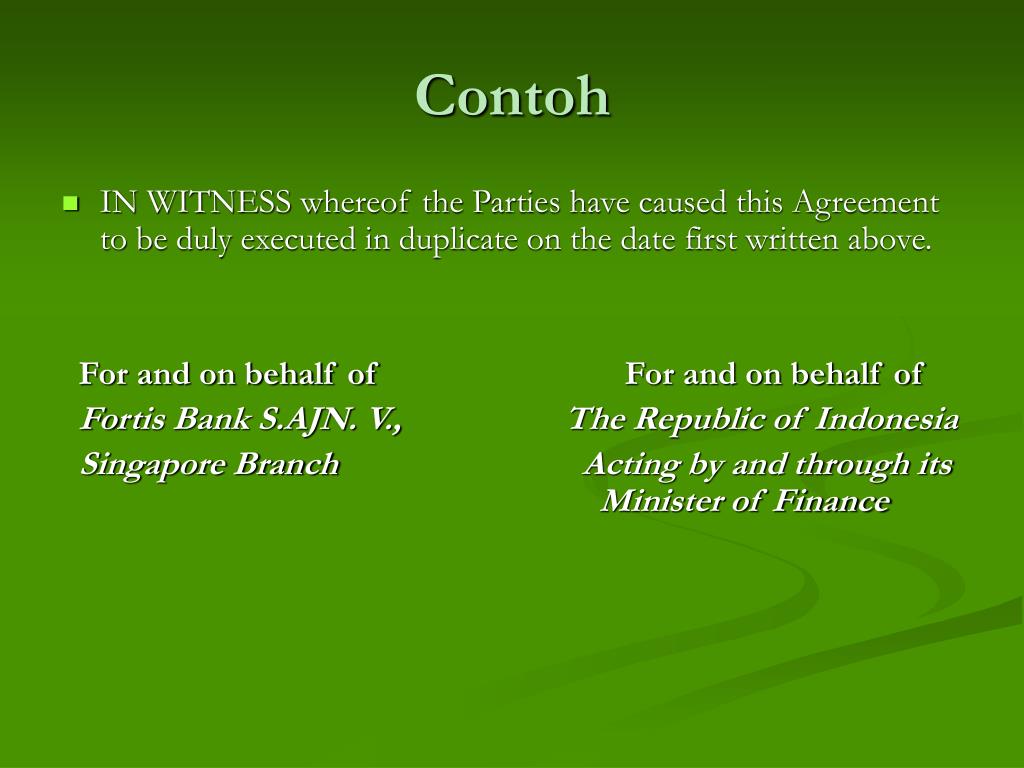 Contoh

IN WITNESS whereof the Parties have caused this Agreement to be duly executed in duplicate on the date first written above.

For and on behalf of
Fortis Bank S.AJN. V.,
Singapore Branch

For and on behalf of
The Republic of Indonesia
Acting by and through its Minister of Finance